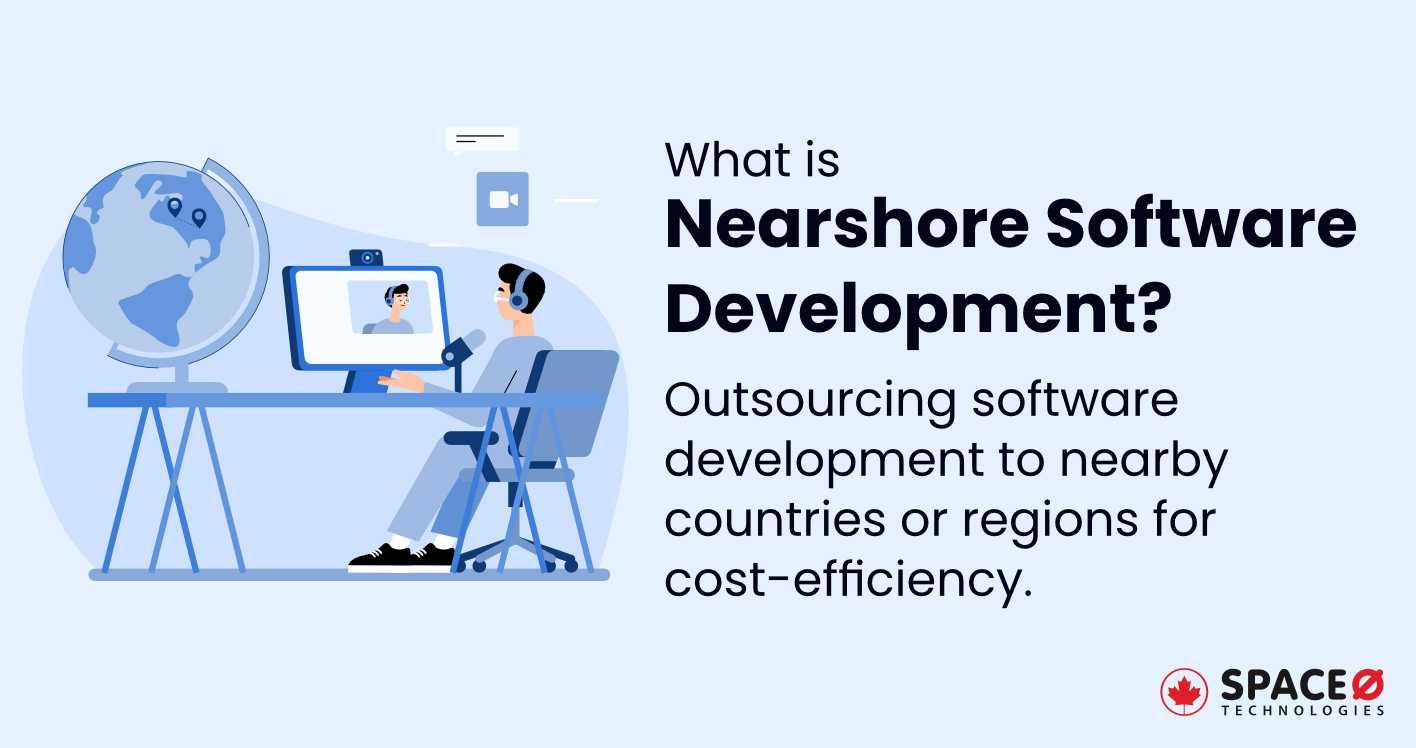 What is
Nearshore Software Development?

Outsourcing software development to nearby countries or regions for cost-efficiency.

SPACEØ
TECHNOLOGIES